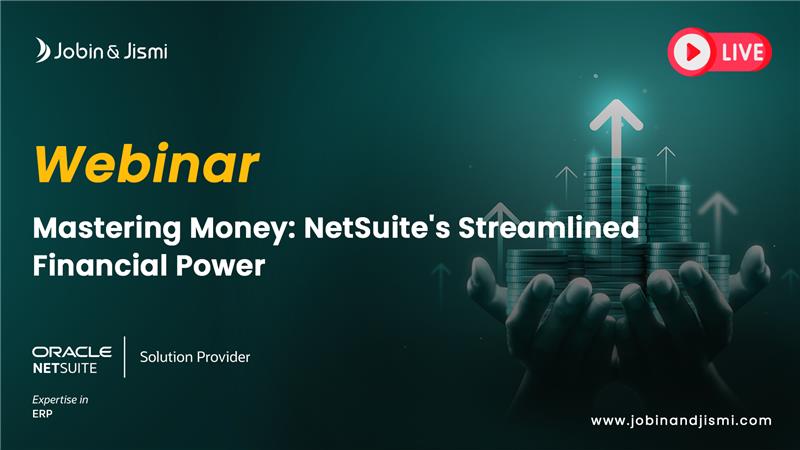 Jobin & Jismi

LIVE

Webinar

Mastering Money: NetSuite's Streamlined Financial Power

ORACLE NETSUITE

Solution Provider

Expertise in ERP

www.jobinandjismi.com